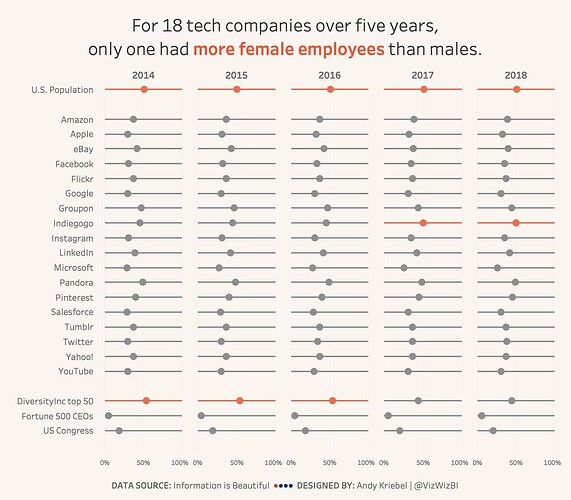 For 18 tech companies over five years, only one had more female employees than males.

2014
2015
2016
2017
2018

U.S. Population

Amazon
Apple
eBay
Facebook
Flickr
Google
Groupon
Indiegogo
Instagram
LinkedIn
Microsoft
Pandora
Pinterest
Salesforce
Tumblr
Twitter
Yahoo!
YouTube

DiversityInc top 50
Fortune 500 CEOs
US Congress

0% 50% 100% 0% 50% 100% 0% 50% 100% 0% 50% 100% 0% 50% 100%

DATA SOURCE: Information is Beautiful DESIGNED BY: Andy Kriebel | @VizWizBI